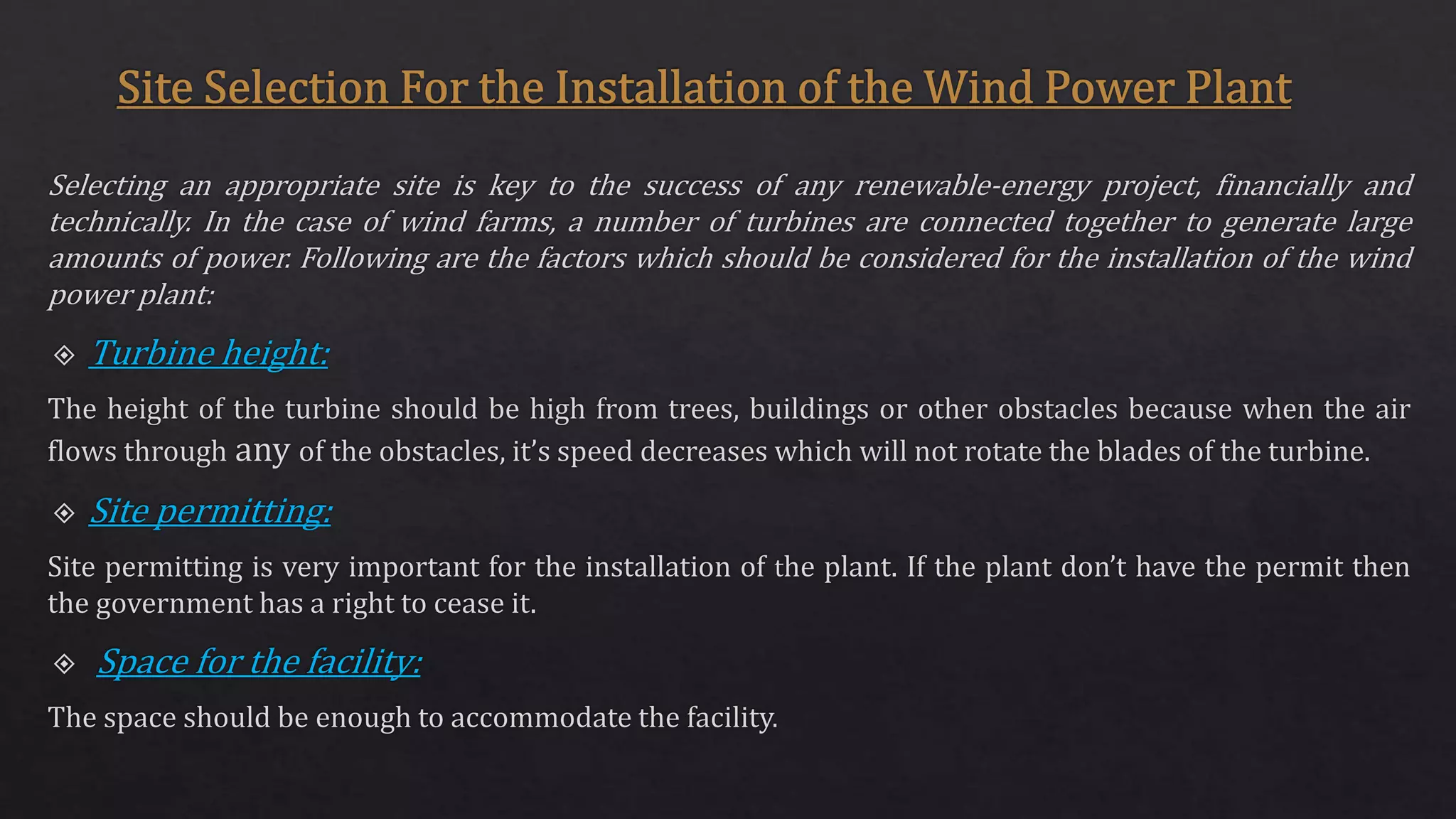 Site Selection For the Installation of the Wind Power Plant

Selecting an appropriate site is key to the success of any renewable-energy project, financially and technically. In the case of wind farms, a number of turbines are connected together to generate large amounts of power. Following are the factors which should be considered for the installation of the wind power plant:

◈ Turbine height:

The height of the turbine should be high from trees, buildings or other obstacles because when the air flows through any of the obstacles, it's speed decreases which will not rotate the blades of the turbine.

◈ Site permitting:

Site permitting is very important for the installation of the plant. If the plant don't have the permit then the government has a right to cease it.

◈ Space for the facility:

The space should be enough to accommodate the facility.